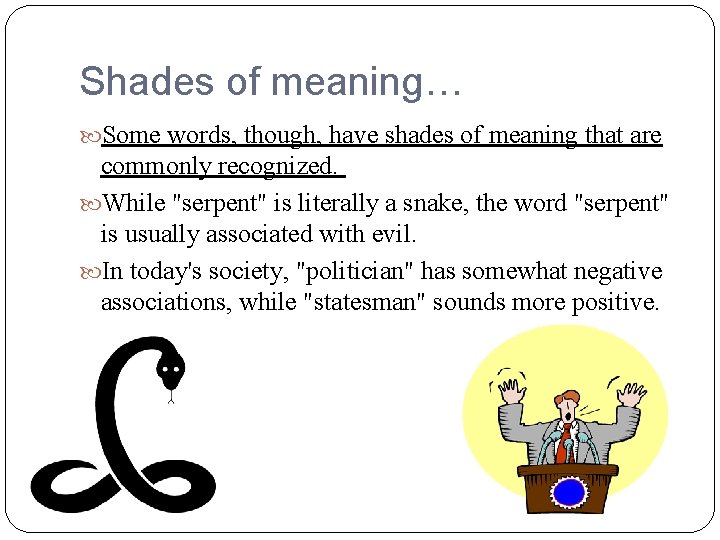 Shades of meaning…

Some words, though, have shades of meaning that are commonly recognized.

While "serpent" is literally a snake, the word "serpent" is usually associated with evil.

In today's society, "politician" has somewhat negative associations, while "statesman" sounds more positive.